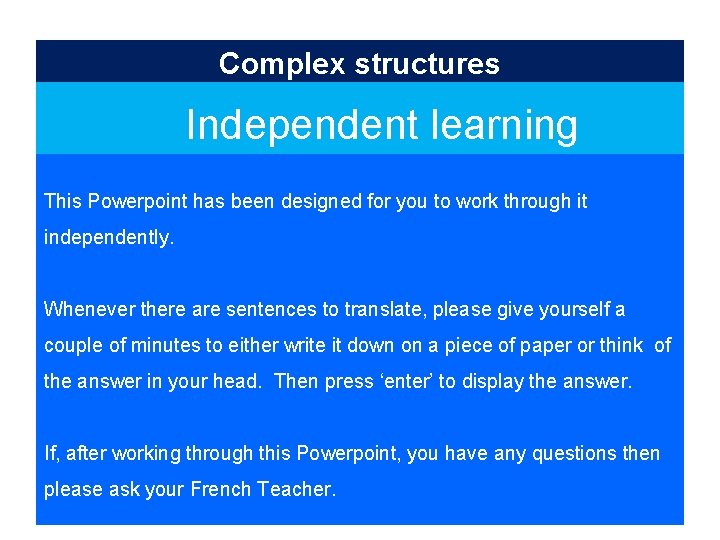 Complex structures

Independent learning

This Powerpoint has been designed for you to work through it independently.

Whenever there are sentences to translate, please give yourself a couple of minutes to either write it down on a piece of paper or think of the answer in your head. Then press ‘enter’ to display the answer.

If, after working through this Powerpoint, you have any questions then please ask your French Teacher.